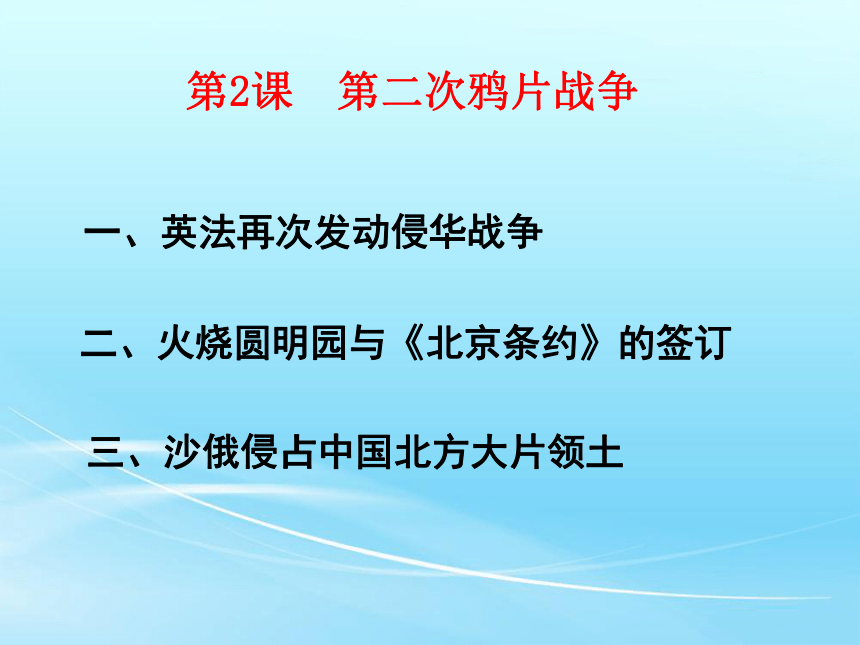 第2课　第二次鸦片战争

一、英法再次发动侵华战争

二、火烧圆明园与《北京条约》的签订

三、沙俄侵占中国北方大片领土